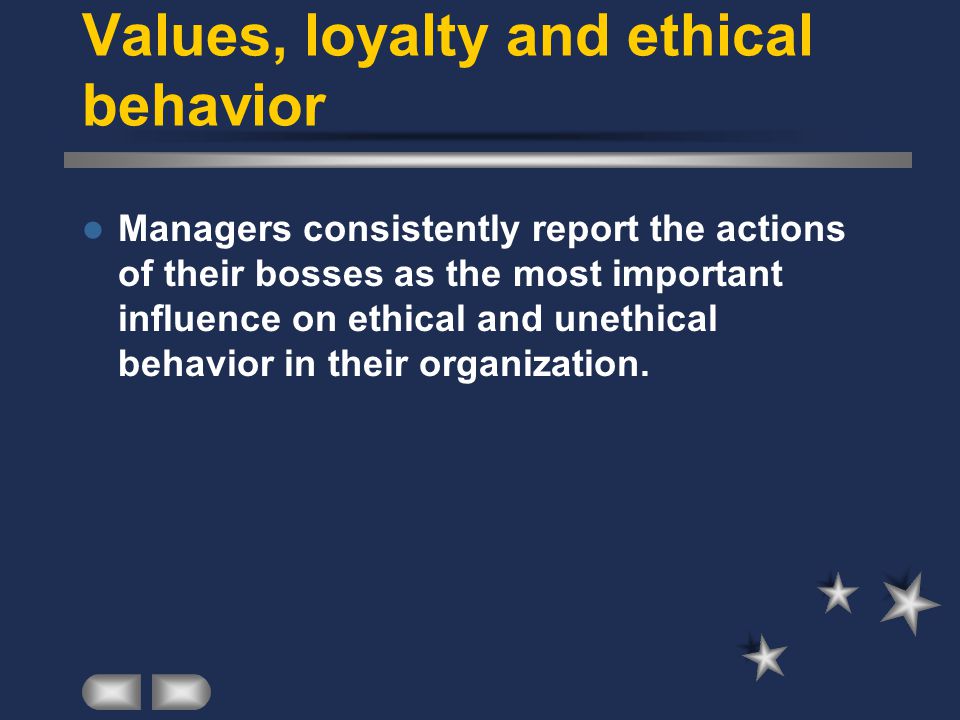 Values, loyalty and ethical behavior

Managers consistently report the actions of their bosses as the most important influence on ethical and unethical behavior in their organization.